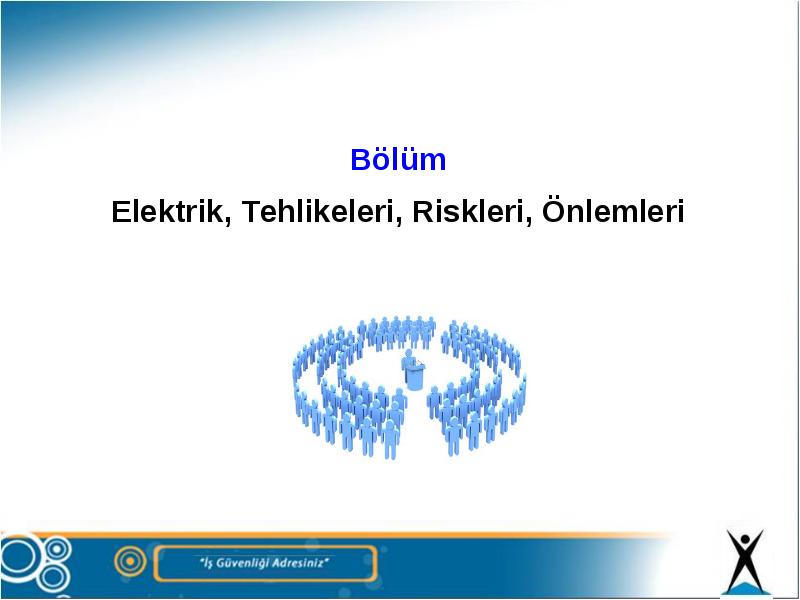 Bölüm

Elektrik, Tehlikeleri, Riskleri, Önlemleri

"İş Güvenliği Adresiniz"